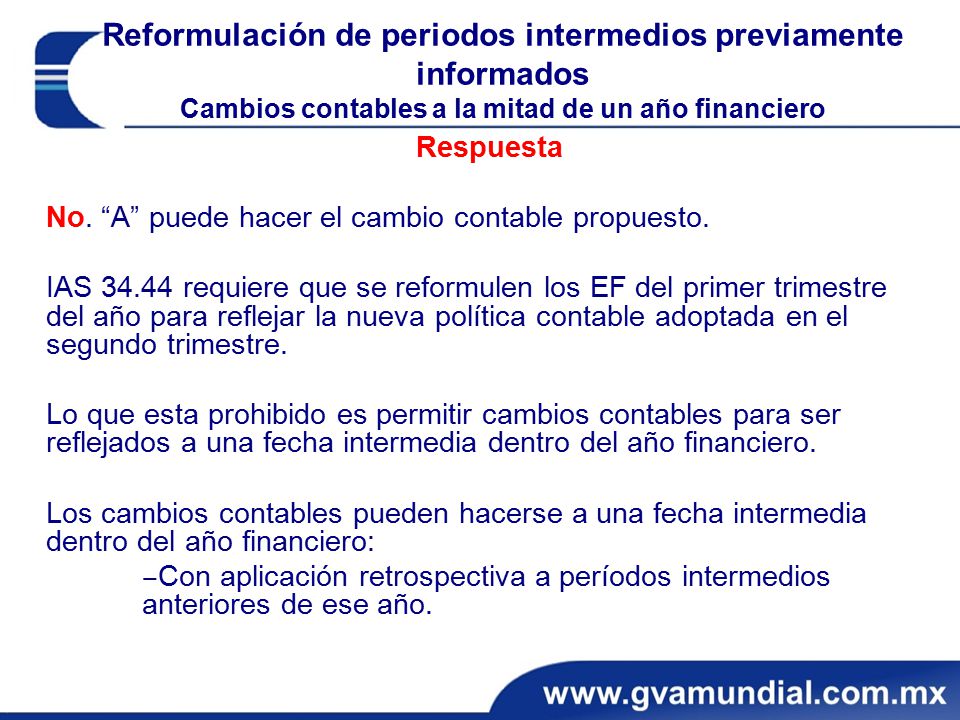 Reformulación de periodos intermedios previamente informados
Cambios contables a la mitad de un año financiero

Respuesta

No. “A” puede hacer el cambio contable propuesto.

IAS 34.44 requiere que se reformulen los EF del primer trimestre del año para reflejar la nueva política contable adoptada en el segundo trimestre.

Lo que esta prohibido es permitir cambios contables para ser reflejados a una fecha intermedia dentro del año financiero.

Los cambios contables pueden hacerse a una fecha intermedia dentro del año financiero:

–Con aplicación retrospectiva a períodos intermedios anteriores de ese año.

www.gvamundial.com.mx